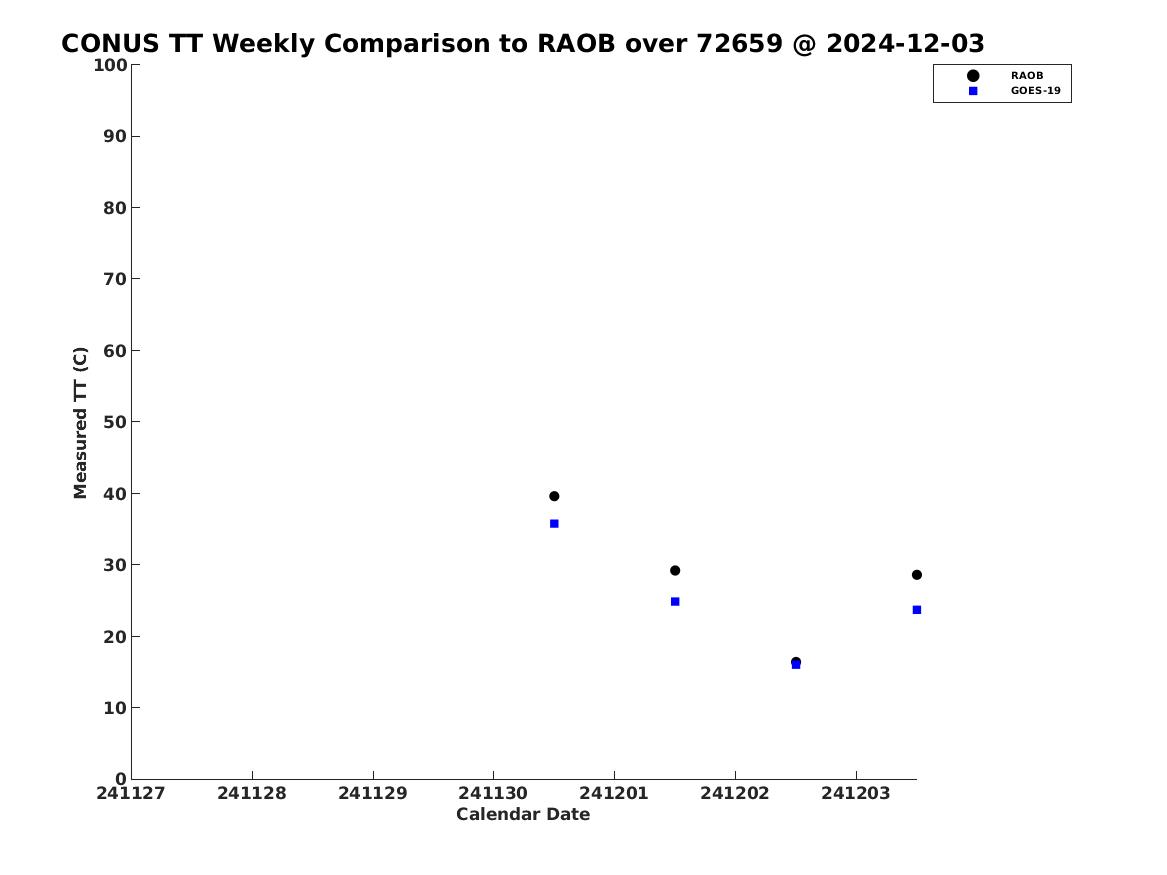 CONUS TT Weekly Comparison to RAOB over 72659 @ 2024-12-03

RAOB
GOES-19

Measured TT (C)

100
90
80
70
60
50
40
30
20
10
0

241127
241128
241129
241130
241201
241202
241203

Calendar Date